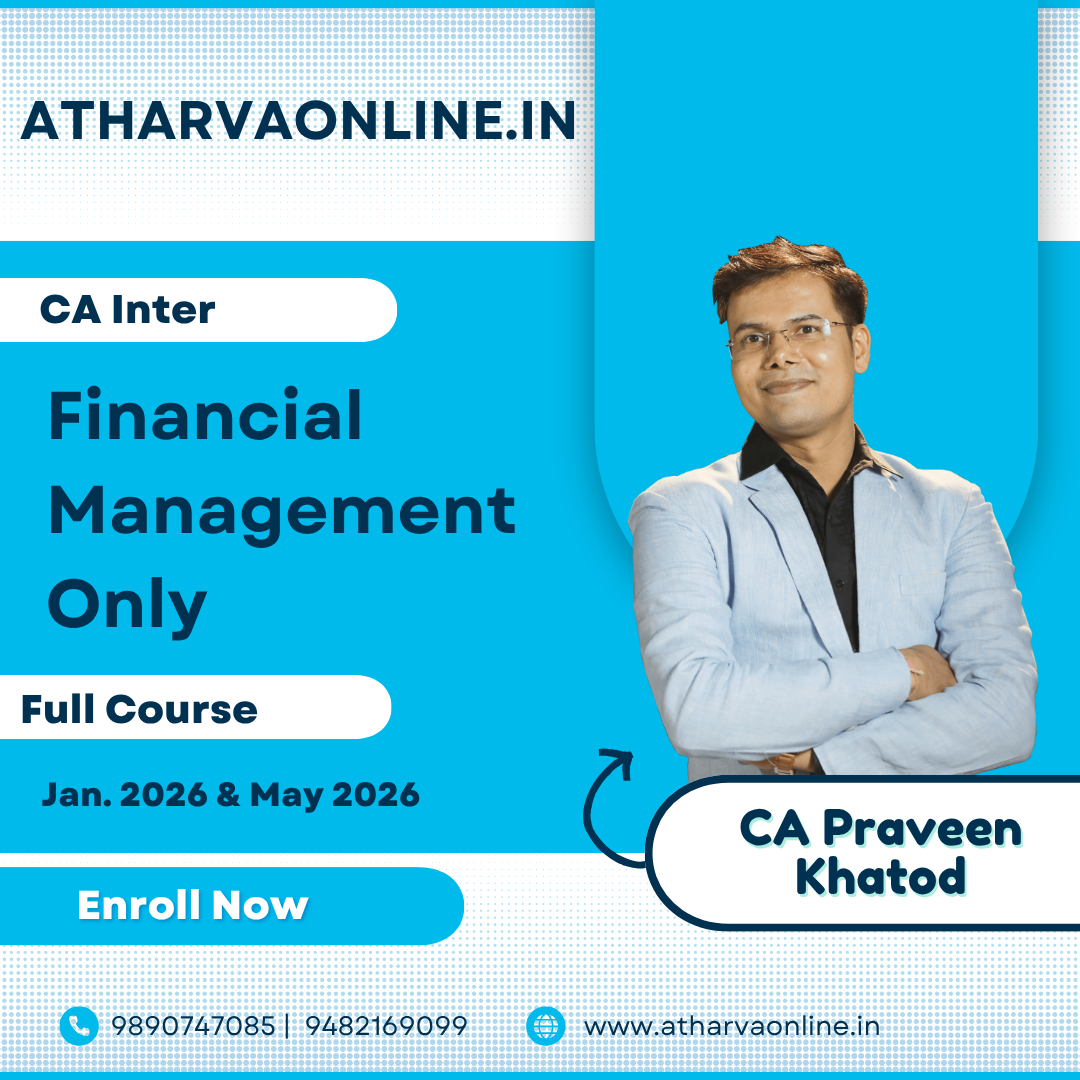 ATHARVAONLINE.IN

CA Inter

Financial Management Only

Full Course

Jan. 2026 & May 2026

Enroll Now

CA Praveen Khatod

9890747085 | 9482169099

www.atharvaonline.in